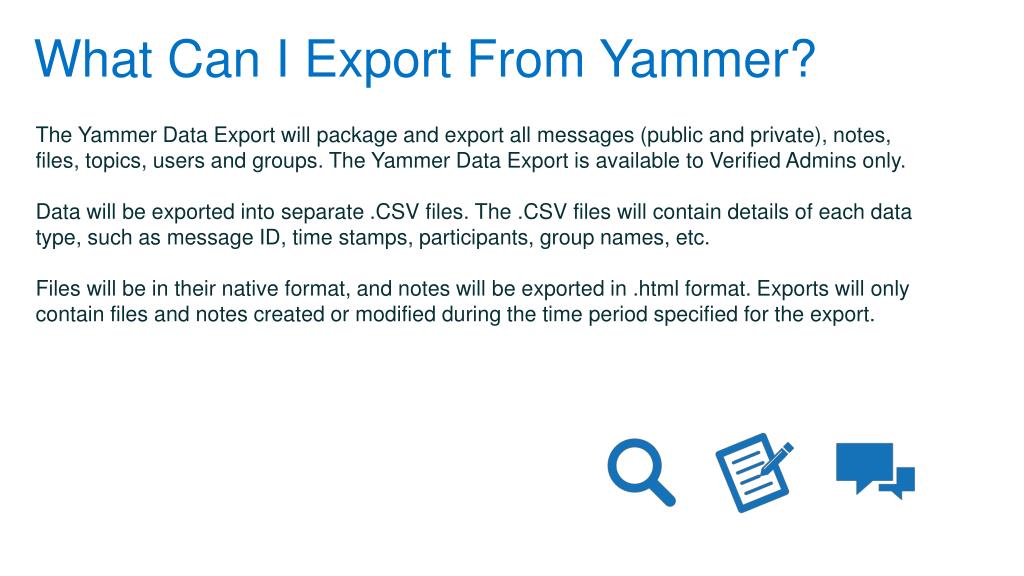 What Can I Export From Yammer?

The Yammer Data Export will package and export all messages (public and private), notes, files, topics, users and groups. The Yammer Data Export is available to Verified Admins only.

Data will be exported into separate .CSV files. The .CSV files will contain details of each data type, such as message ID, time stamps, participants, group names, etc.

Files will be in their native format, and notes will be exported in .html format. Exports will only contain files and notes created or modified during the time period specified for the export.